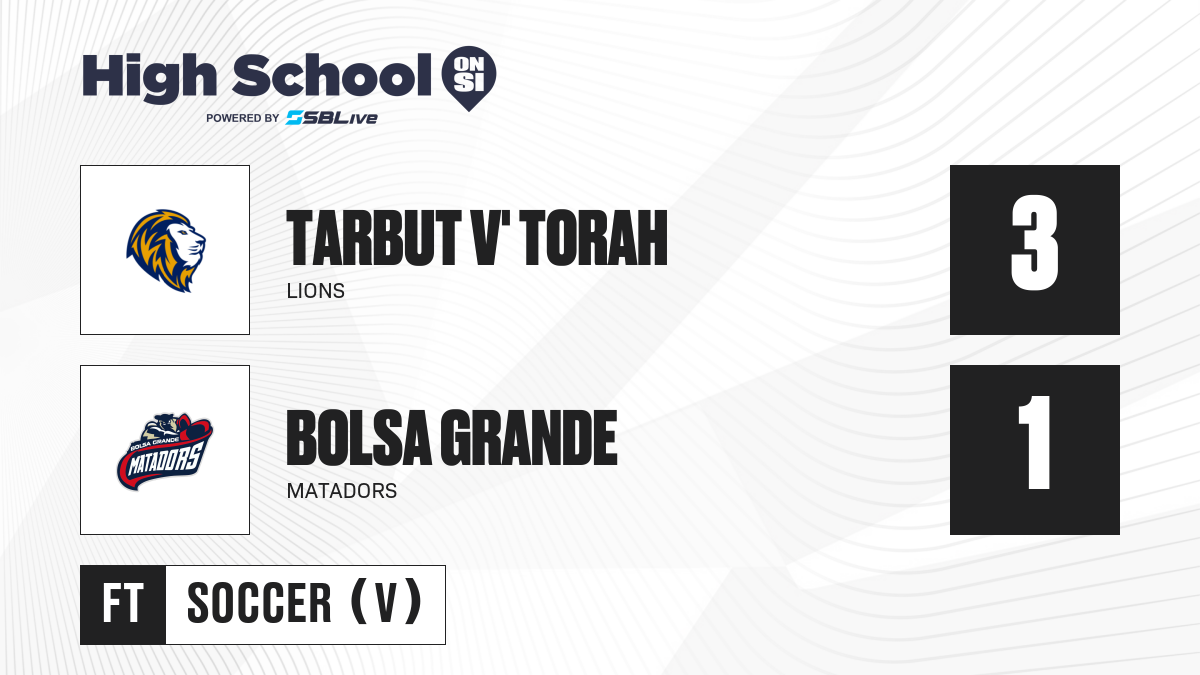 High School ON SI
POWERED BY SBLive

TARBUT V' TORAH
LIONS
3

BOLSA GRANDE
MATADORS
BOLSA GRANDE
MATADORS
1

FT
SOCCER (V)